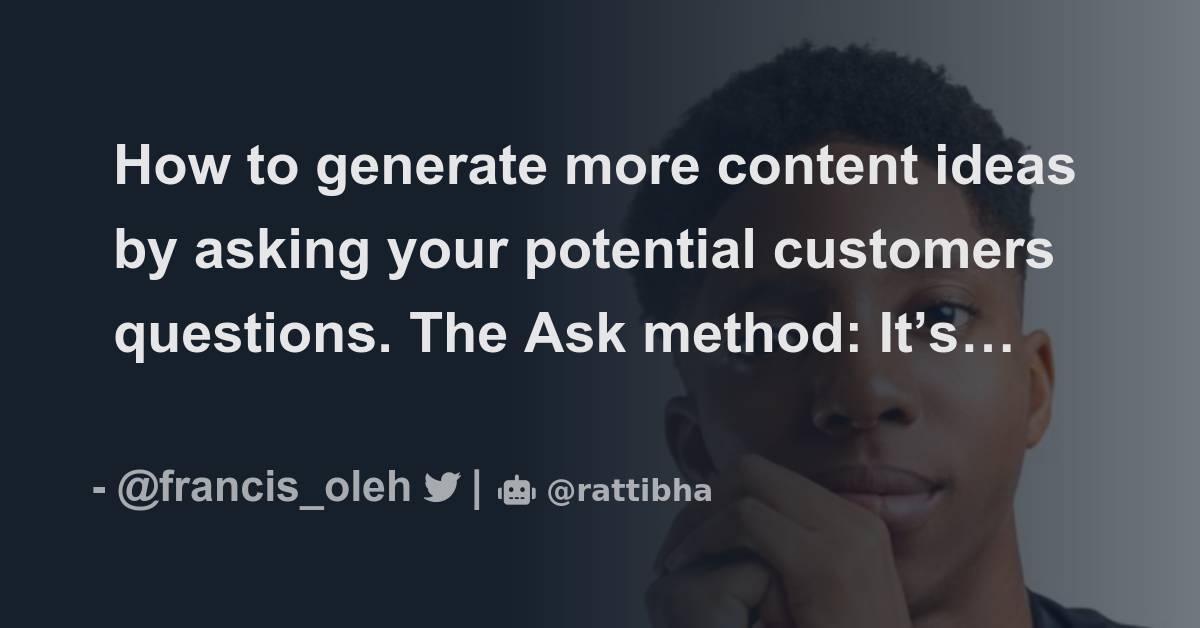 How to generate more content ideas by asking your potential customers questions. The Ask method: It’s…

- @francis_oleh | @rattibha